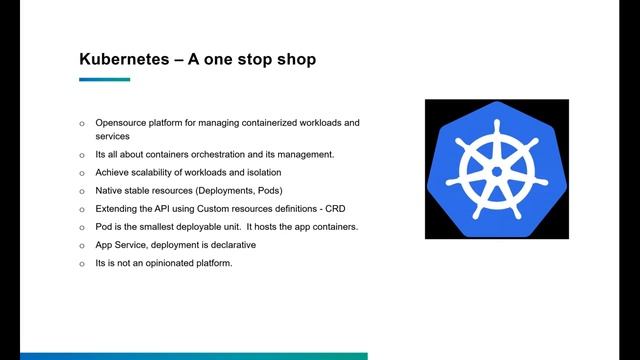 Kubernetes – A one stop shop

o Opensource platform for managing containerized workloads and services

o Its all about containers orchestration and its management.

o Achieve scalability of workloads and isolation

o Native stable resources (Deployments, Pods)

o Extending the API using Custom resources definitions - CRD

o Pod is the smallest deployable unit. It hosts the app containers.

o App Service, deployment is declarative

o Its is not an opinionated platform.